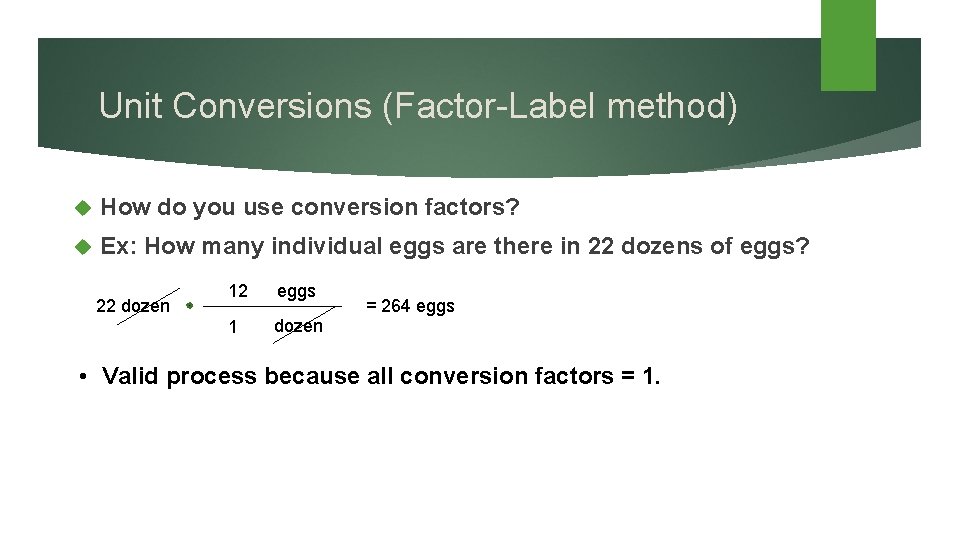 Unit Conversions (Factor-Label method)

How do you use conversion factors?

Ex: How many individual eggs are there in 22 dozens of eggs?

$22 \text{ dozen} \cdot \frac{12 \text{ eggs}}{1 \text{ dozen}} = 264 \text{ eggs}$

• Valid process because all conversion factors = 1.